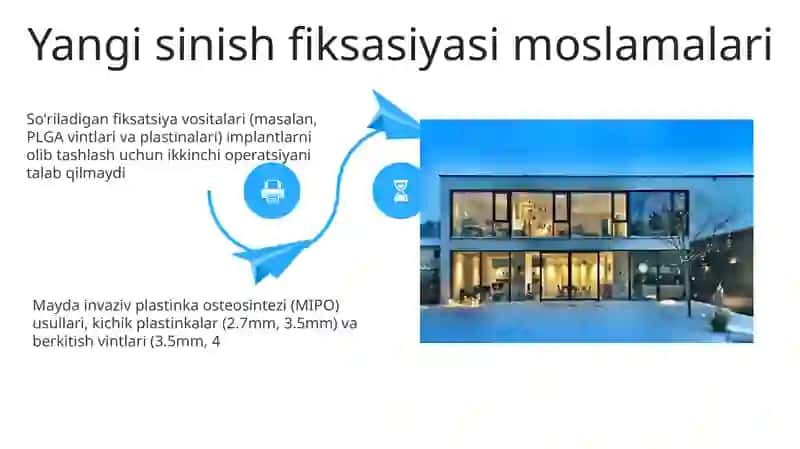 Yangi sinish fiksasiyasi moslamalari

So'riladigan fiksatsiya vositalari (masalan, PLGA vintlari va plastinalari) implantlarni olib tashlash uchun ikkinchi operatsiyani talab qilmaydi

Mayda invaziv plastinka osteosintezi (MIPO) usullari, kichik plastinkalar (2.7mm, 3.5mm) va berkitish vintlari (3.5mm, 4